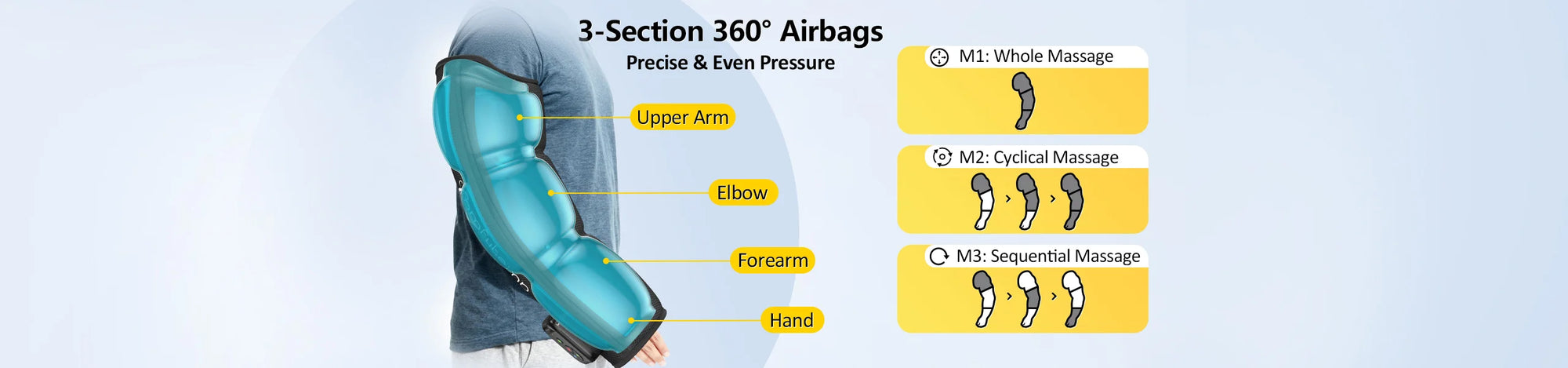 3-Section 360° Airbags
Precise & Even Pressure

Upper Arm

Elbow

Forearm

Hand

M1: Whole Massage

M2: Cyclical Massage

M3: Sequential Massage